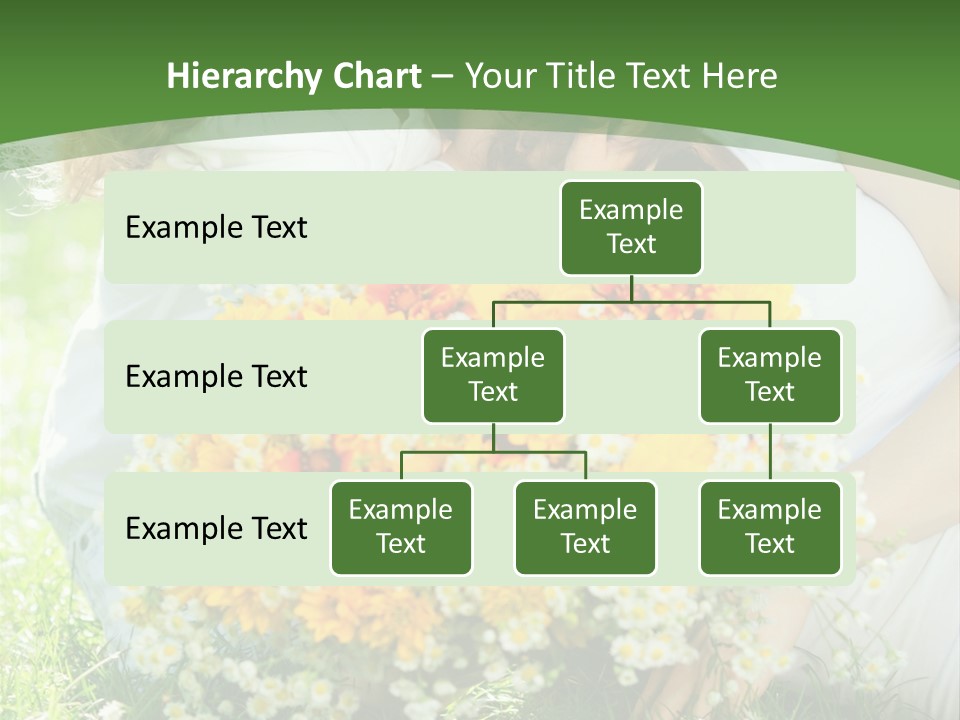 Hierarchy Chart – Your Title Text Here

Example Text

Example Text

Example Text

Example Text

Example Text

Example Text

Example Text

Example Text

Example Text